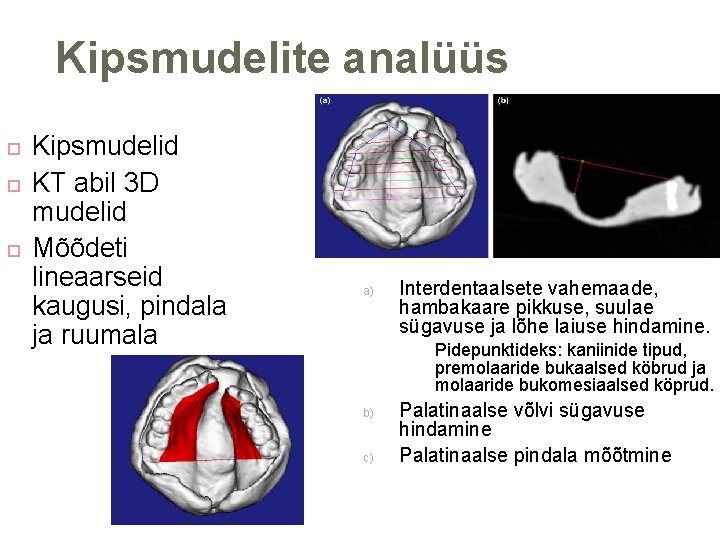 Kipsmudelite analüüs

Kipsmudelid

KT abil 3D mudelid

Mõõdeti lineaarseid kaugusi, pindala ja ruumala

(a)

(b)

a) Interdentaalsete vahemaade, hambakaare pikkuse, suulae sügavuse ja lõhe laiuse hindamine.

Pidepunktideks: kaniinide tipud, premolaaride bukaalsed köbrud ja molaaride bukomesiaalsed köprud.

b) Palatinaalse võlvi sügavuse hindamine

c) Palatinaalse pindala mõõtmine